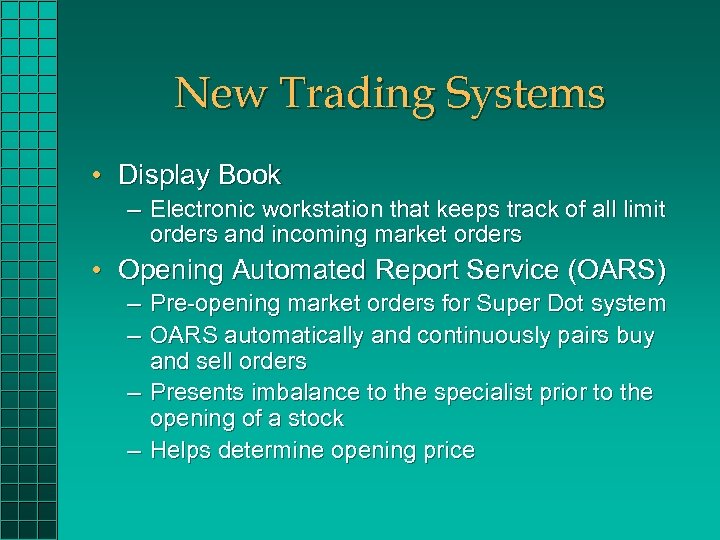 New Trading Systems

• Display Book
– Electronic workstation that keeps track of all limit orders and incoming market orders

• Opening Automated Report Service (OARS)
– Pre-opening market orders for Super Dot system
– OARS automatically and continuously pairs buy and sell orders
– Presents imbalance to the specialist prior to the opening of a stock
– Helps determine opening price